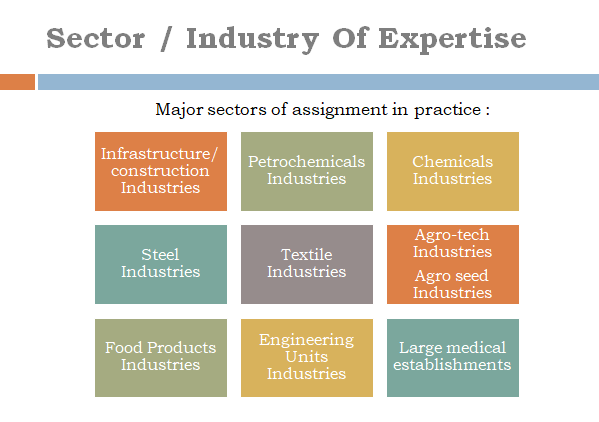 Sector / Industry Of Expertise

Major sectors of assignment in practice :

Infrastructure/ construction Industries

Petrochemicals Industries

Chemicals Industries

Steel Industries

Textile Industries

Agro-tech Industries

Agro seed Industries

Food Products Industries

Engineering Units Industries

Large medical establishments